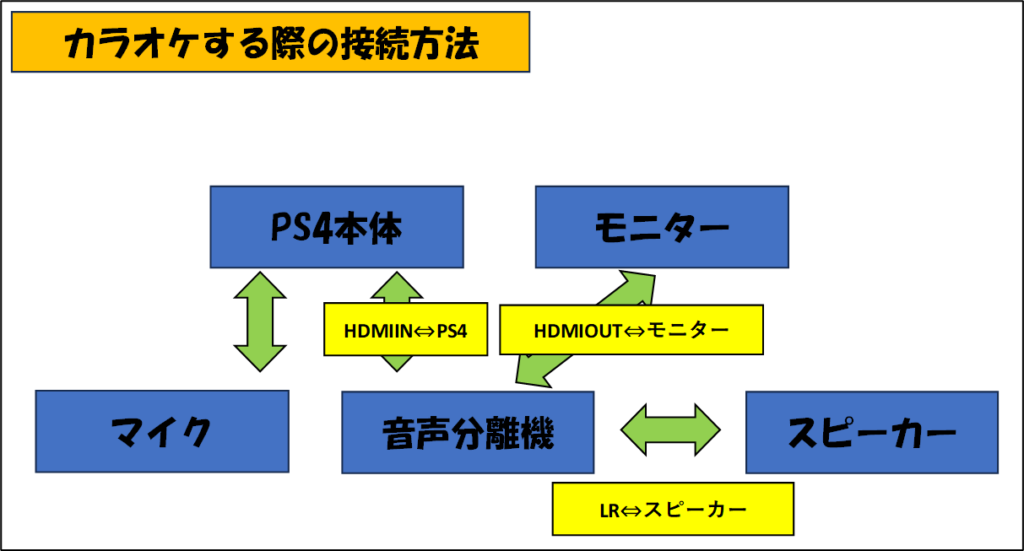 カラオケする際の接続方法

PS4本体

モニター

HDMIIN⇔PS4

HDMIOUT⇔モニター

マイク

音声分離機

スピーカー

LR⇔スピーカー